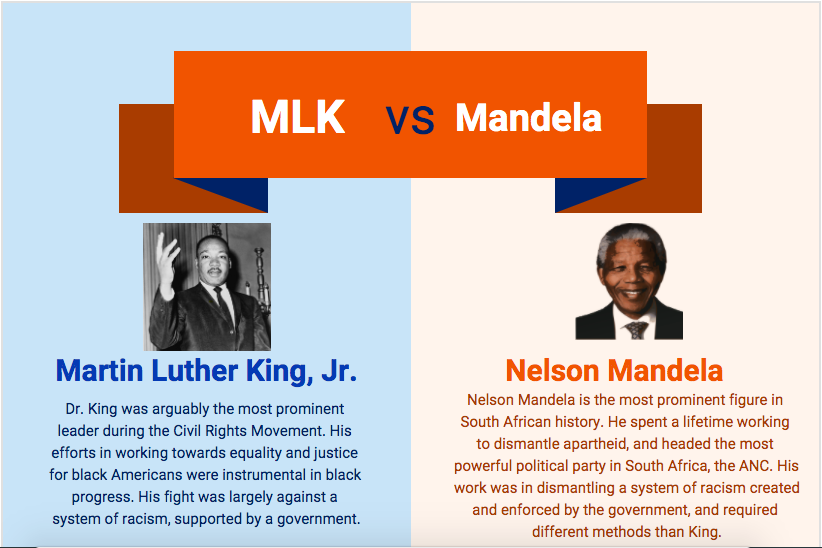 MLK VS Mandela

Martin Luther King, Jr.

Dr. King was arguably the most prominent leader during the Civil Rights Movement. His efforts in working towards equality and justice for black Americans were instrumental in black progress. His fight was largely against a system of racism, supported by a government.

Nelson Mandela

Nelson Mandela is the most prominent figure in South African history. He spent a lifetime working to dismantle apartheid, and headed the most powerful political party in South Africa, the ANC. His work was in dismantling a system of racism created and enforced by the government, and required different methods than King.